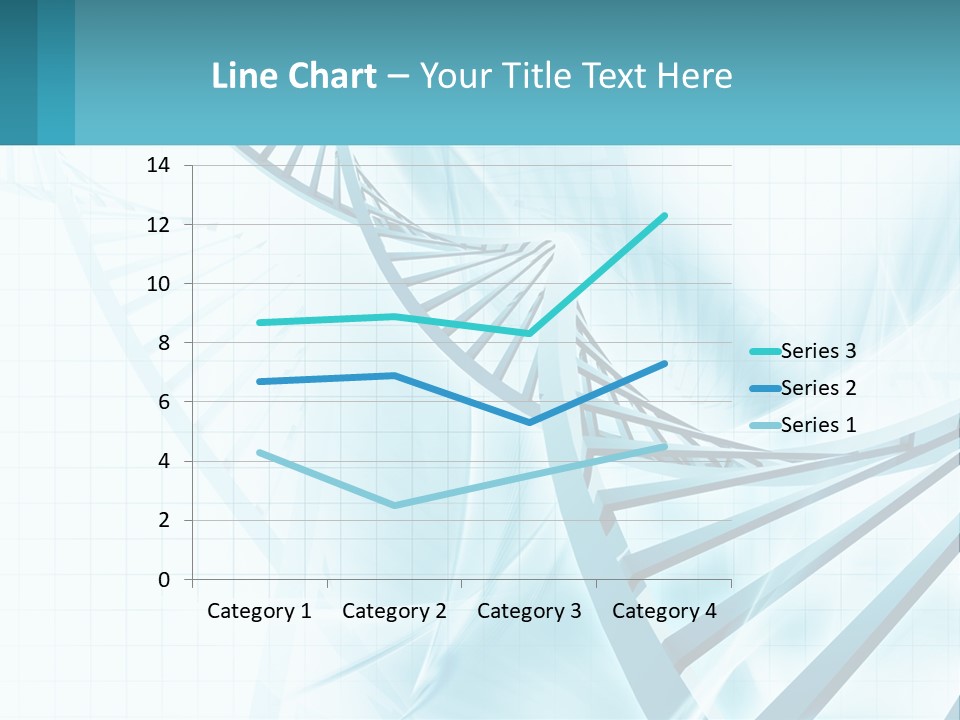 Line Chart – Your Title Text Here

14
12
10
8
6
4
2
0

Category 1
Category 2
Category 3
Category 4

Series 3
Series 2
Series 1